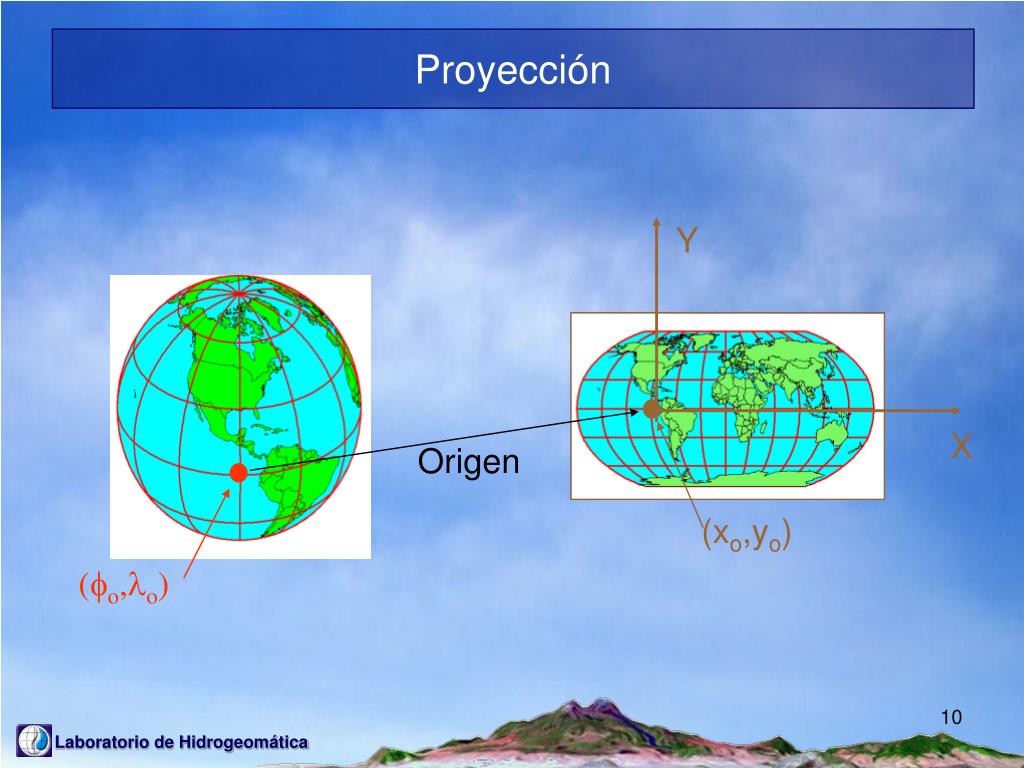 Proyección

Y

X

Origen

$(x_o,y_o)$

$(\phi_o,\lambda_o)$

10

Laboratorio de Hidrogeomática